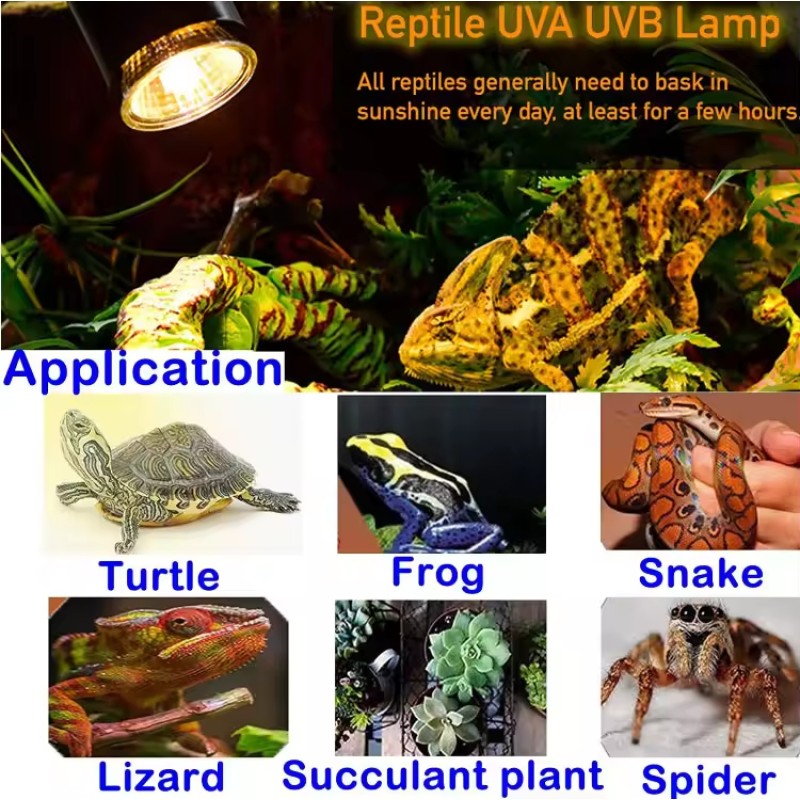 Reptile UVA UVB Lamp

All reptiles generally need to bask in sunshine every day, at least for a few hours.

Application

Turtle

Frog

Snake

Lizard

Succulant plant

Spider